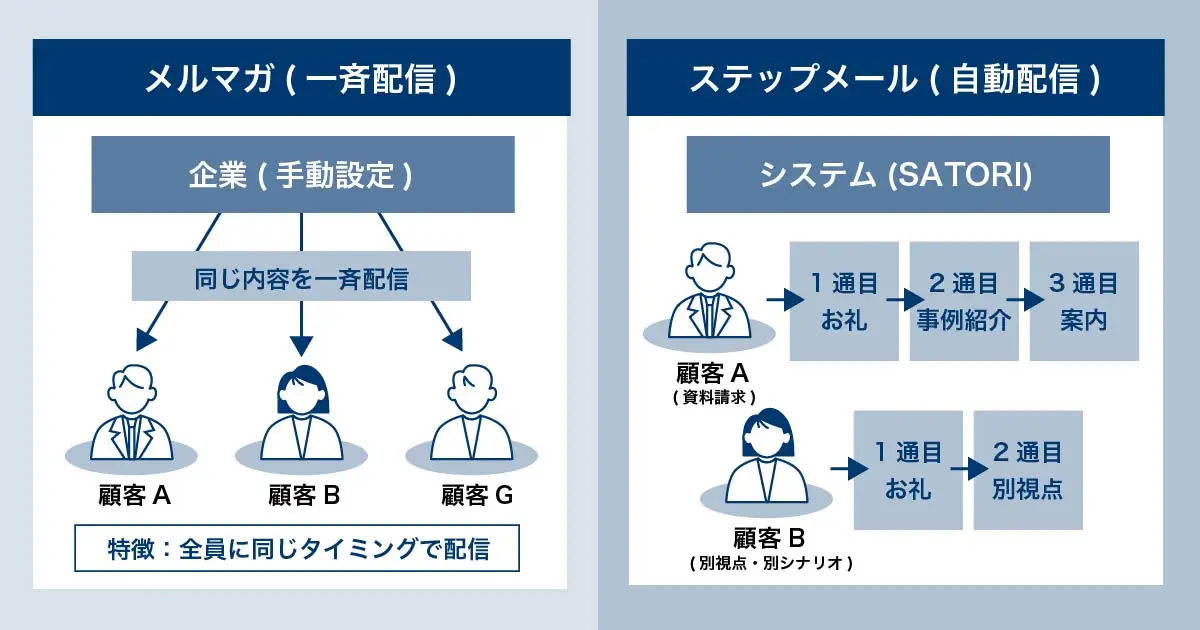 メルマガ ( 一斉配信 )

企業 ( 手動設定 )

同じ内容を一斉配信

顧客 A

顧客 B

顧客 G

特徴：全員に同じタイミングで配信

ステップメール ( 自動配信 )

システム (SATORI)

顧客 A
( 資料請求 )

1 通目
お礼

2 通目
事例紹介

3 通目
案内

顧客 B
( 別視点・別シナリオ )

1 通目
お礼

2 通目
別視点